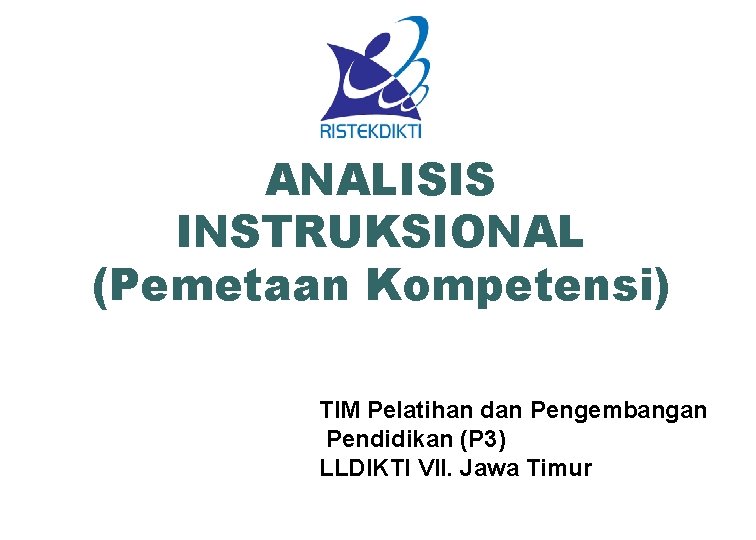 RISTEKDIKTI

ANALISIS INSTRUKSIONAL (Pemetaan Kompetensi)

TIM Pelatihan dan Pengembangan Pendidikan (P3)
LLDIKTI VII. Jawa Timur